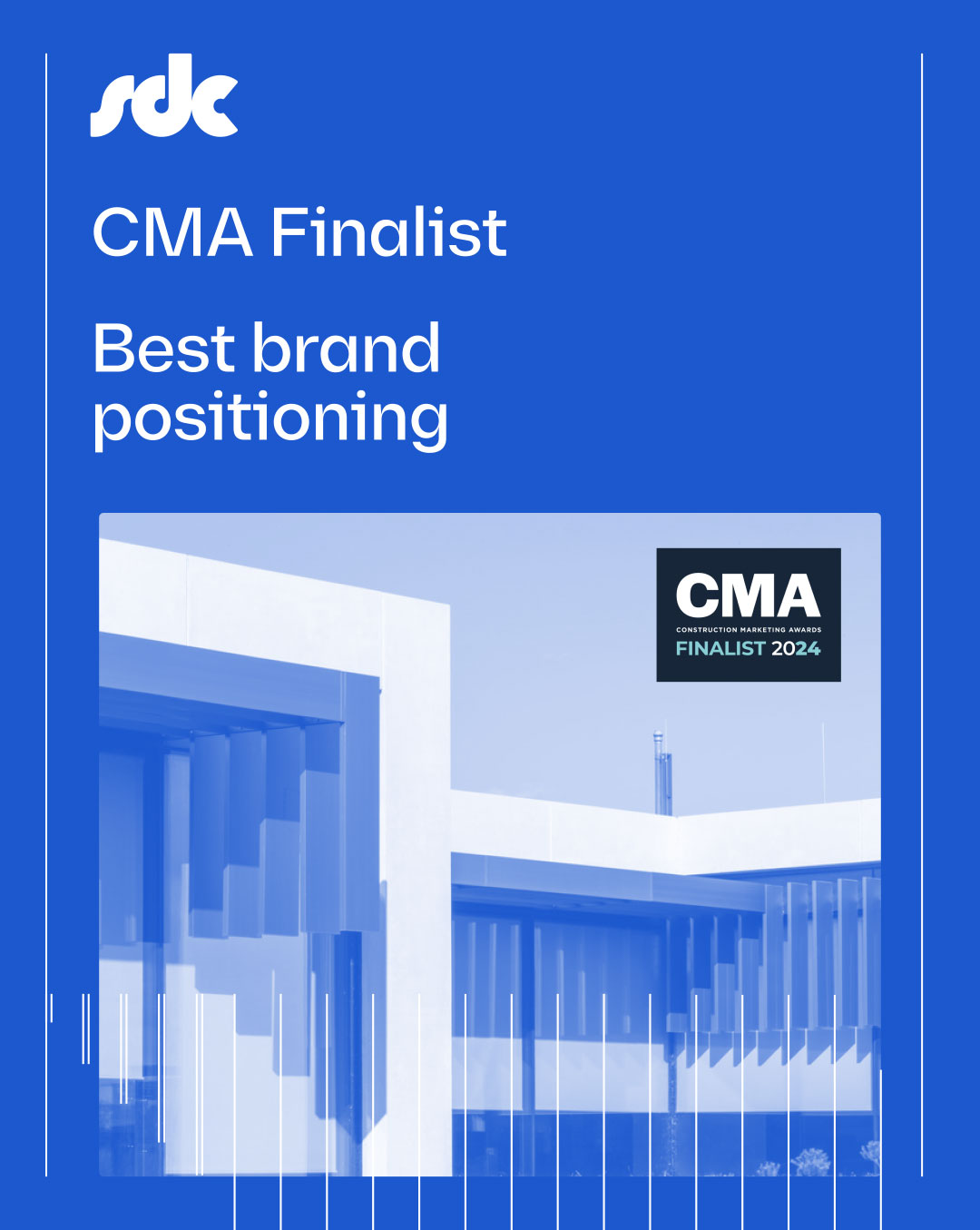 sdc

CMA Finalist

Best brand positioning

CMA
CONSTRUCTION MARKETING AWARDS
FINALIST 2024